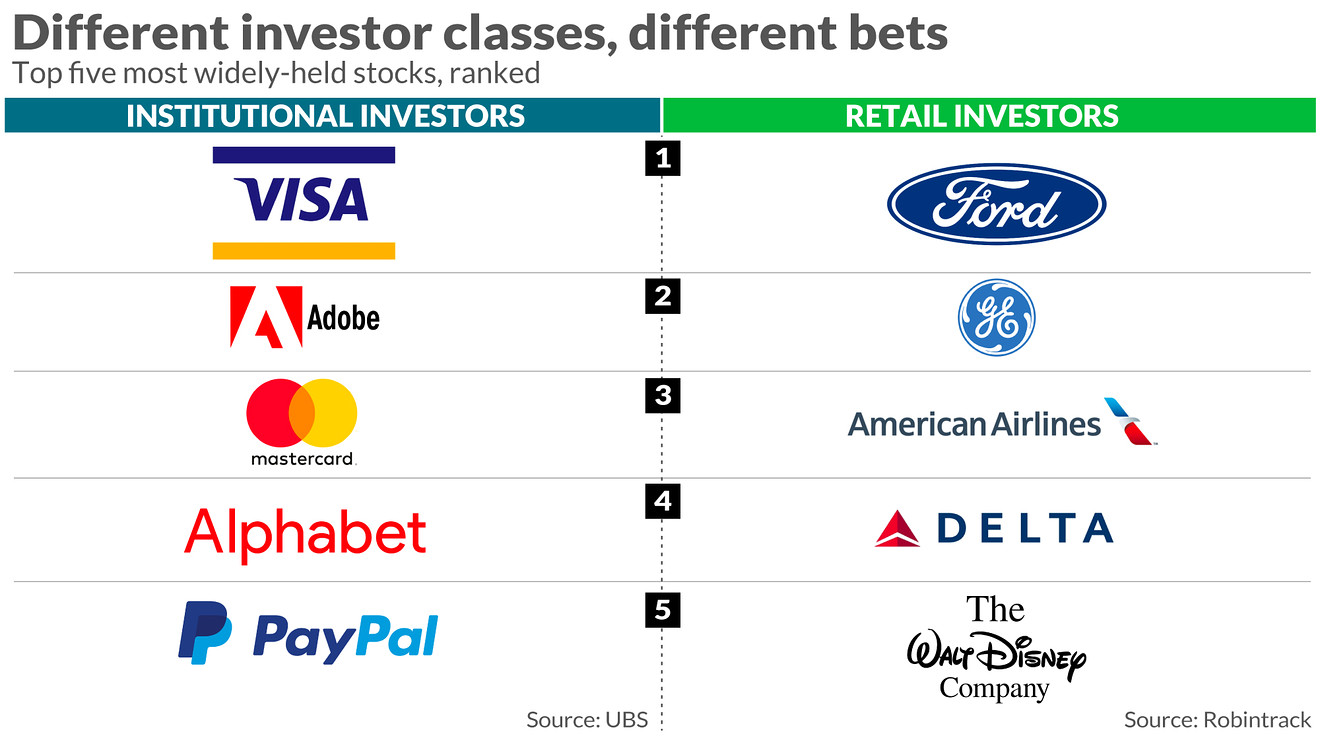 Different investor classes, different bets
Top five most widely-held stocks, ranked

| INSTITUTIONAL INVESTORS | | RETAIL INVESTORS |
|---|---|---|
| VISA | 1 | Ford |
| Adobe | 2 | GE |
| mastercard | 3 | American Airlines |
| Alphabet | 4 | DELTA |
| PayPal | 5 | The Walt Disney Company |

Source: UBS

Source: Robintrack